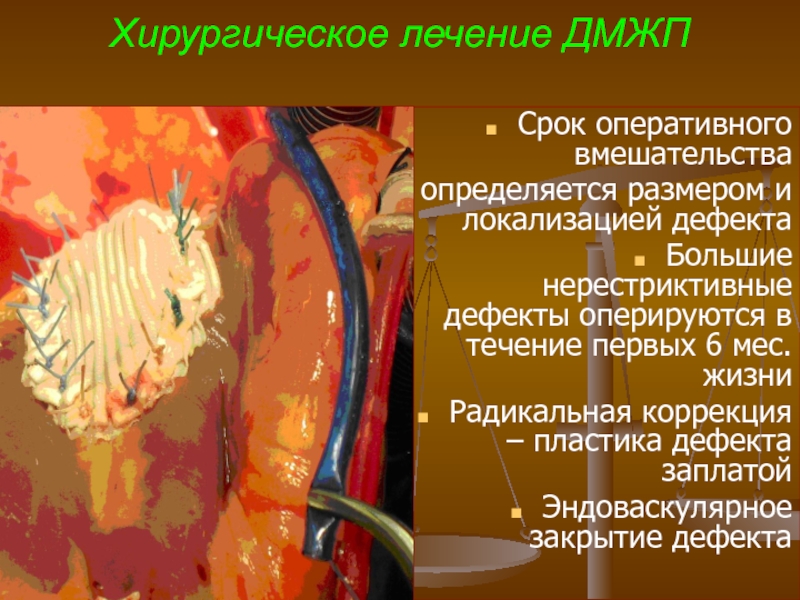 Хирургическое лечение ДМЖП

Срок оперативного вмешательства определяется размером и локализацией дефекта

Большие нерестриктивные дефекты оперируются в течение первых 6 мес. жизни

Радикальная коррекция – пластика дефекта заплатой

Эндоваскулярное закрытие дефекта